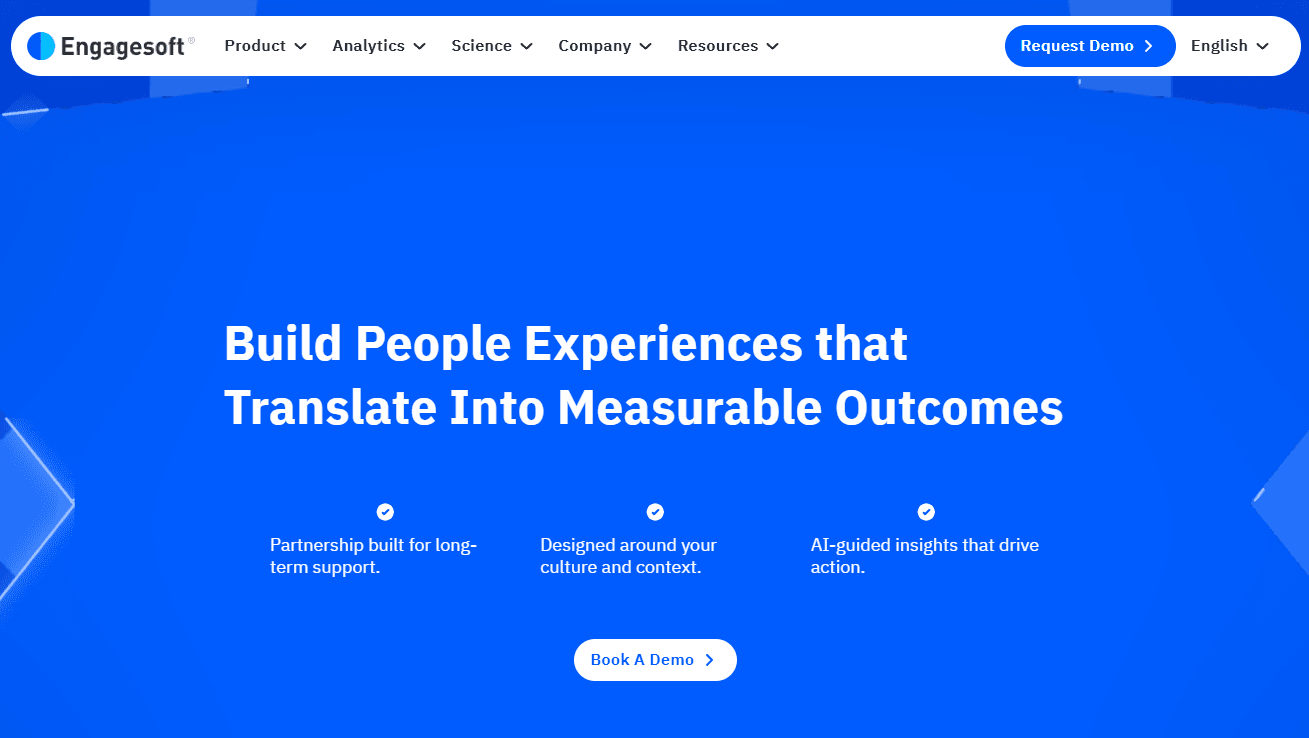 Engagesoft®

Product Analytics Science Company Resources

Request Demo

English

Build People Experiences that Translate Into Measurable Outcomes

Partnership built for long-term support.

Designed around your culture and context.

AI-guided insights that drive action.

Book A Demo